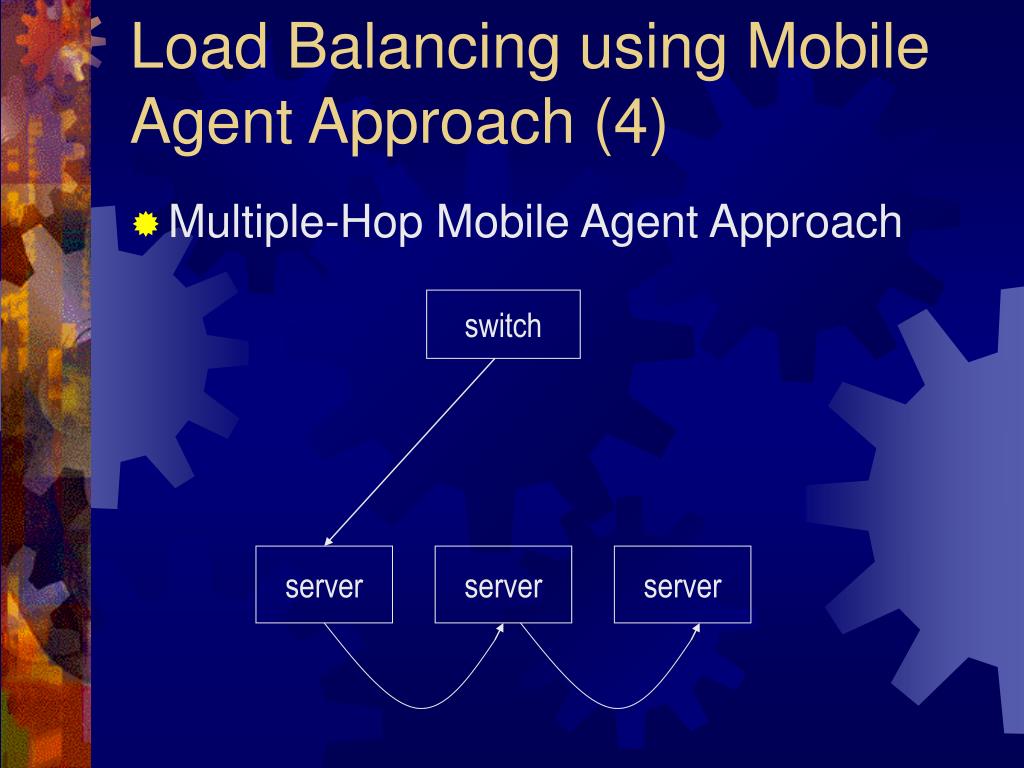 Load Balancing using Mobile Agent Approach (4)

Multiple-Hop Mobile Agent Approach

switch

server

server

server